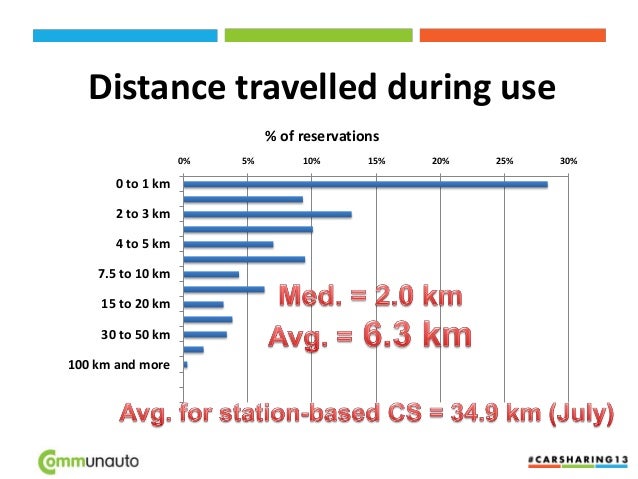 Distance travelled during use

% of reservations

0% 5% 10% 15% 20% 25% 30%

0 to 1 km

2 to 3 km

4 to 5 km

7.5 to 10 km

15 to 20 km

30 to 50 km

100 km and more

Med. = 2.0 km

Avg. = 6.3 km

Avg. for station-based CS = 34.9 km (July)

Communauto

#CARSHARING13